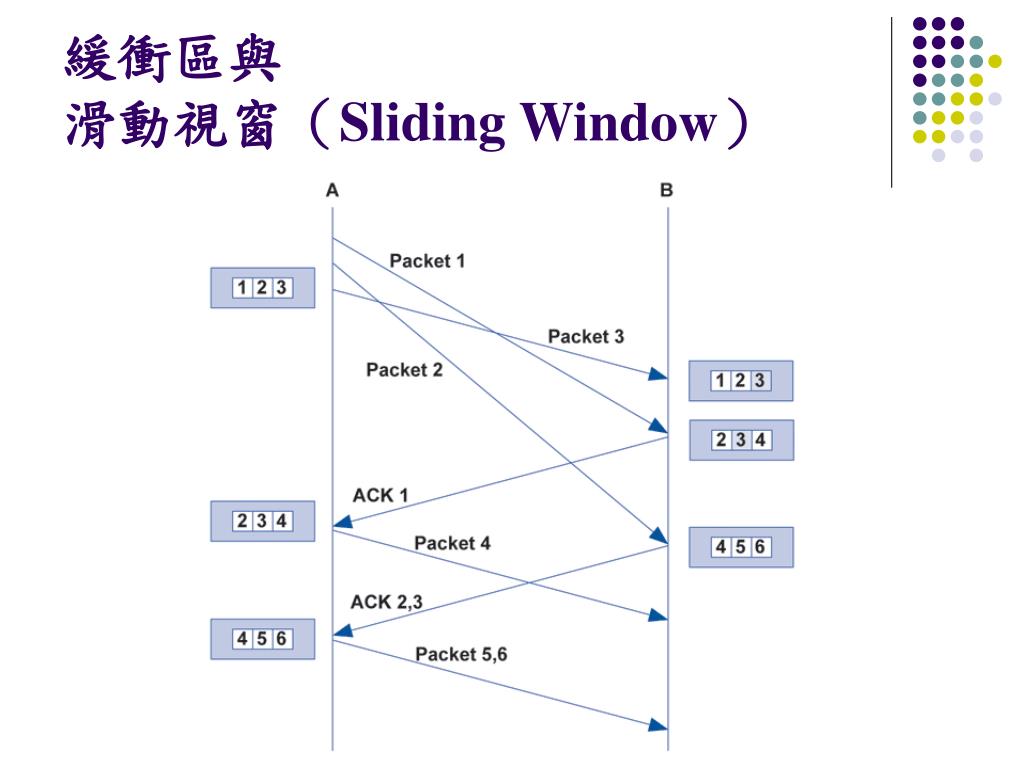 緩衝區與
滑動視窗（Sliding Window）

A

B

Packet 1

1 2 3

Packet 3

Packet 2

1 2 3

2 3 4

ACK 1

2 3 4

Packet 4

4 5 6

ACK 2,3

4 5 6

Packet 5,6